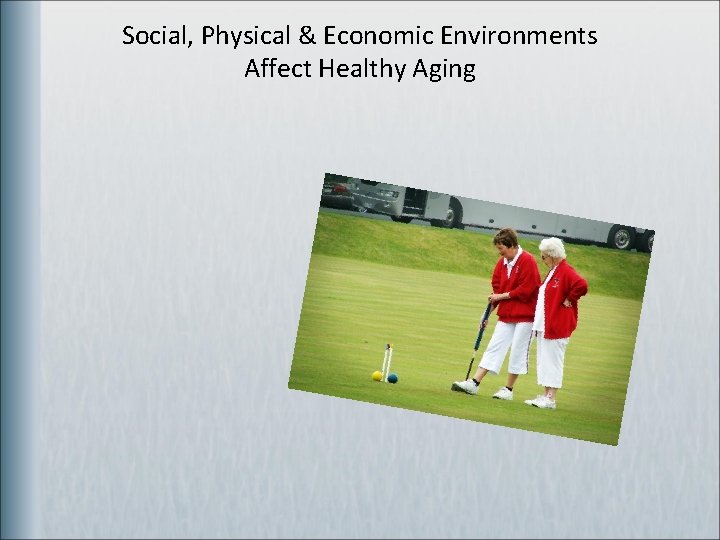 Social, Physical & Economic Environments Affect Healthy Aging